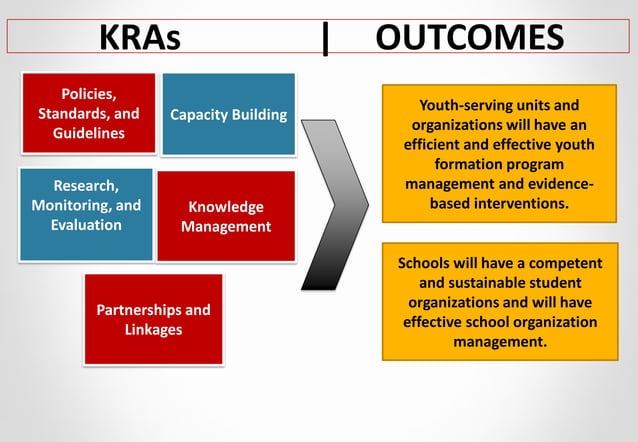 KRAs | OUTCOMES

Policies, Standards, and Guidelines

Capacity Building

Research, Monitoring, and Evaluation

Knowledge Management

Partnerships and Linkages

Youth-serving units and organizations will have an efficient and effective youth formation program management and evidence-based interventions.

Schools will have a competent and sustainable student organizations and will have effective school organization management.